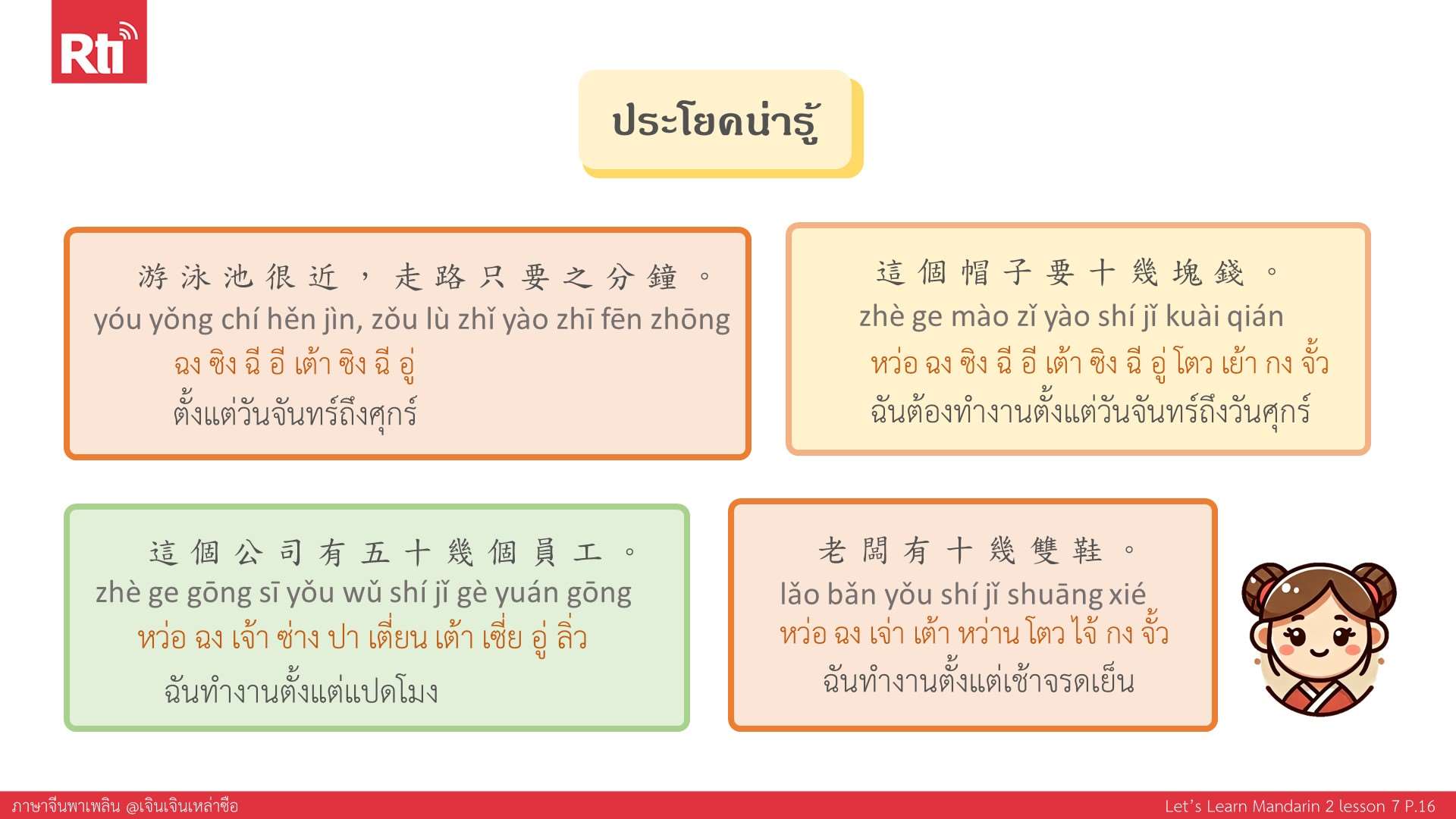 Rti

ประโยคน่ารู้

游泳池很近，走路只要之分鐘。
yóu yǒng chí hěn jìn, zǒu lù zhǐ yào zhī fēn zhōng
ฉง ซิง ฉี อี เต้า ซิง ฉี อู่
ตั้งแต่วันจันทร์ถึงศุกร์

這個帽子要十幾塊錢。
zhè ge mào zǐ yào shí jǐ kuài qián
หว่อ ฉง ซิง ฉี อี เต้า ซิง ฉี อู่ โตว เย้า กง จั้ว
ฉันต้องทำงานตั้งแต่วันจันทร์ถึงวันศุกร์

這個公司有五十幾個員工。
zhè ge gōng sī yǒu wǔ shí jǐ gè yuán gōng
หว่อ ฉง เจ้า ซ่าง ปา เตี่ยน เต้า เซี่ย อู่ ลิ่ว
ฉันทำงานตั้งแต่แปดโมง

老闆有十幾雙鞋。
lǎo bǎn yǒu shí jǐ shuāng xié
หว่อ ฉง เจ่า เต้า หว่าน โตว ไจ้ กง จั้ว
ฉันทำงานตั้งแต่เช้าจรดเย็น

ภาษาจีนพาเพลิน @เจินเจินเหล่าซือ
Let's Learn Mandarin 2 lesson 7 P.16